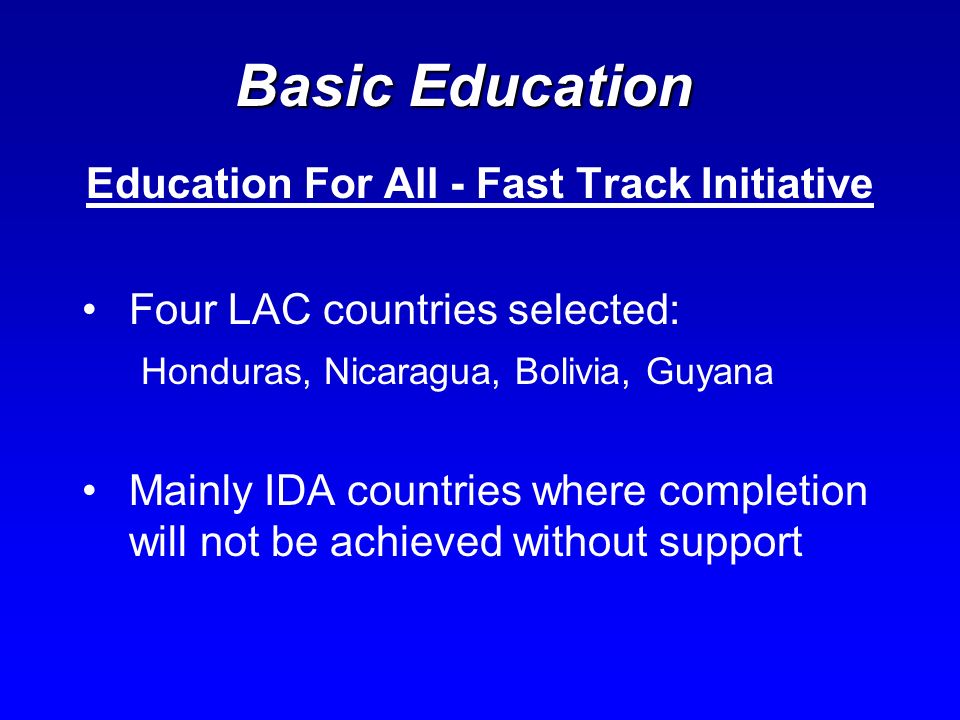 Basic Education

Education For All - Fast Track Initiative

• Four LAC countries selected:
Honduras, Nicaragua, Bolivia, Guyana

• Mainly IDA countries where completion will not be achieved without support